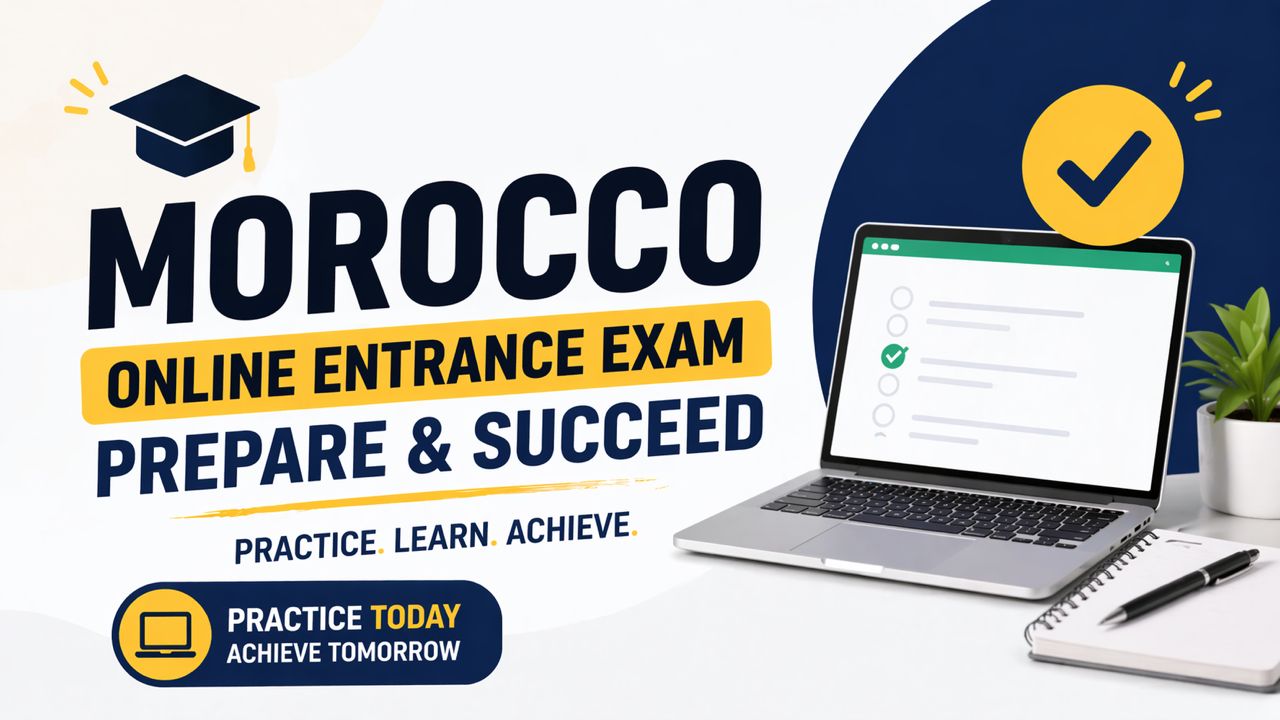 MOROCCO
ONLINE ENTRANCE EXAM
PREPARE & SUCCEED

PRACTICE. LEARN. ACHIEVE.

PRACTICE TODAY
ACHIEVE TOMORROW